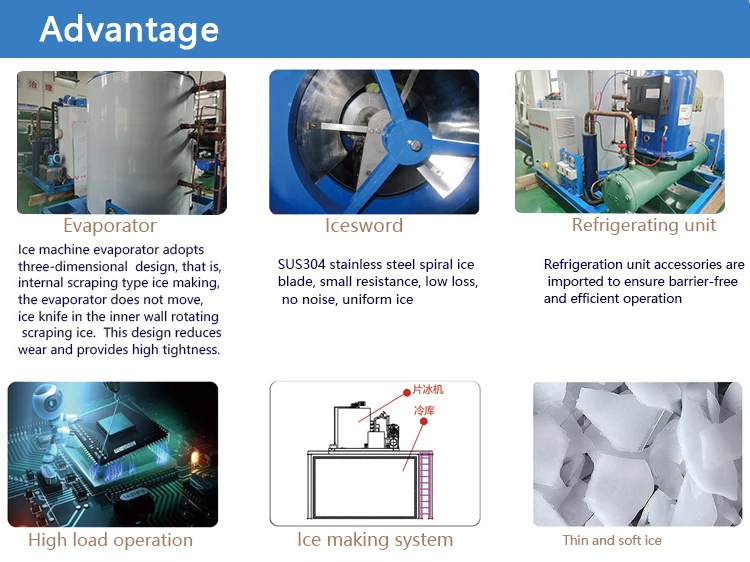 Advantage

Evaporator

Ice machine evaporator adopts three-dimensional design, that is, internal scraping type ice making, the evaporator does not move, ice knife in the inner wall rotating scraping ice. This design reduces wear and provides high tightness.

Icesword

SUS304 stainless steel spiral ice blade, small resistance, low loss, no noise, uniform ice

Refrigerating unit

Refrigeration unit accessories are imported to ensure barrier-free and efficient operation

High load operation

片冰机

冷库

Ice making system

Thin and soft ice